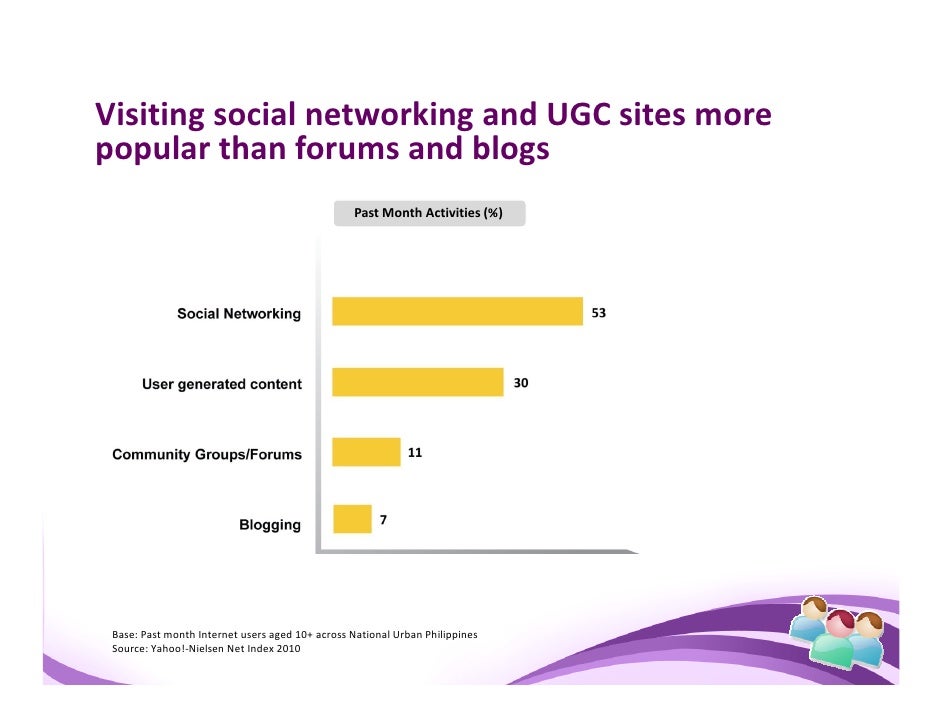 Visiting social networking and UGC sites more popular than forums and blogs

Past Month Activities (%)

Social Networking 53

User generated content 30

Community Groups/Forums 11

Blogging 7

Base: Past month Internet users aged 10+ across National Urban Philippines
Source: Yahoo!-Nielsen Net Index 2010